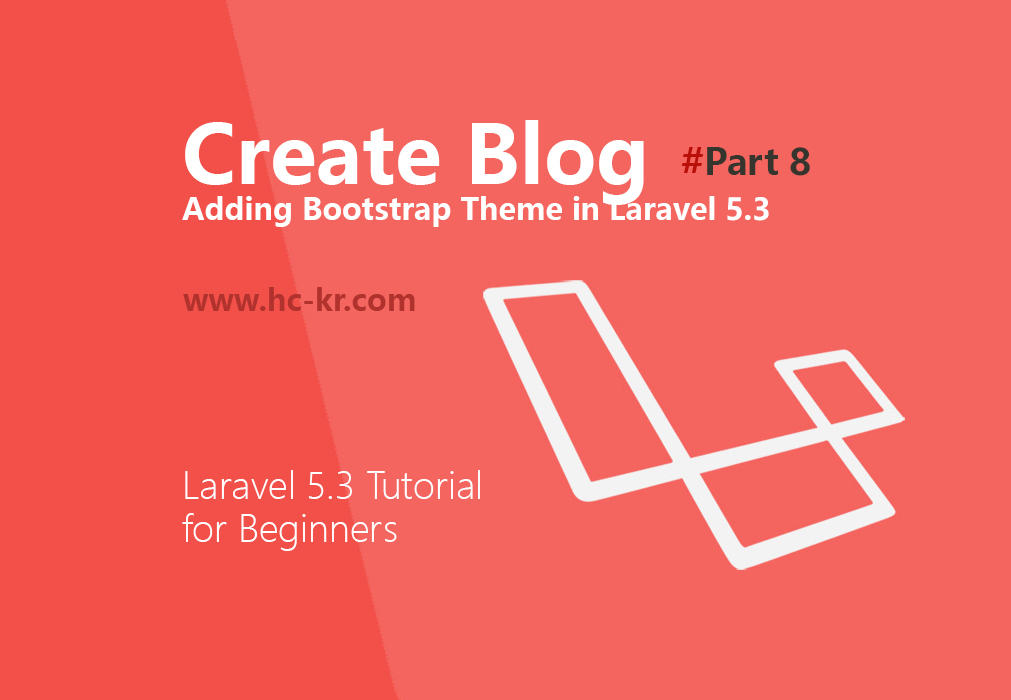 Create Blog #Part 8

Adding Bootstrap Theme in Laravel 5.3

www.hc-kr.com

Laravel 5.3 Tutorial for Beginners